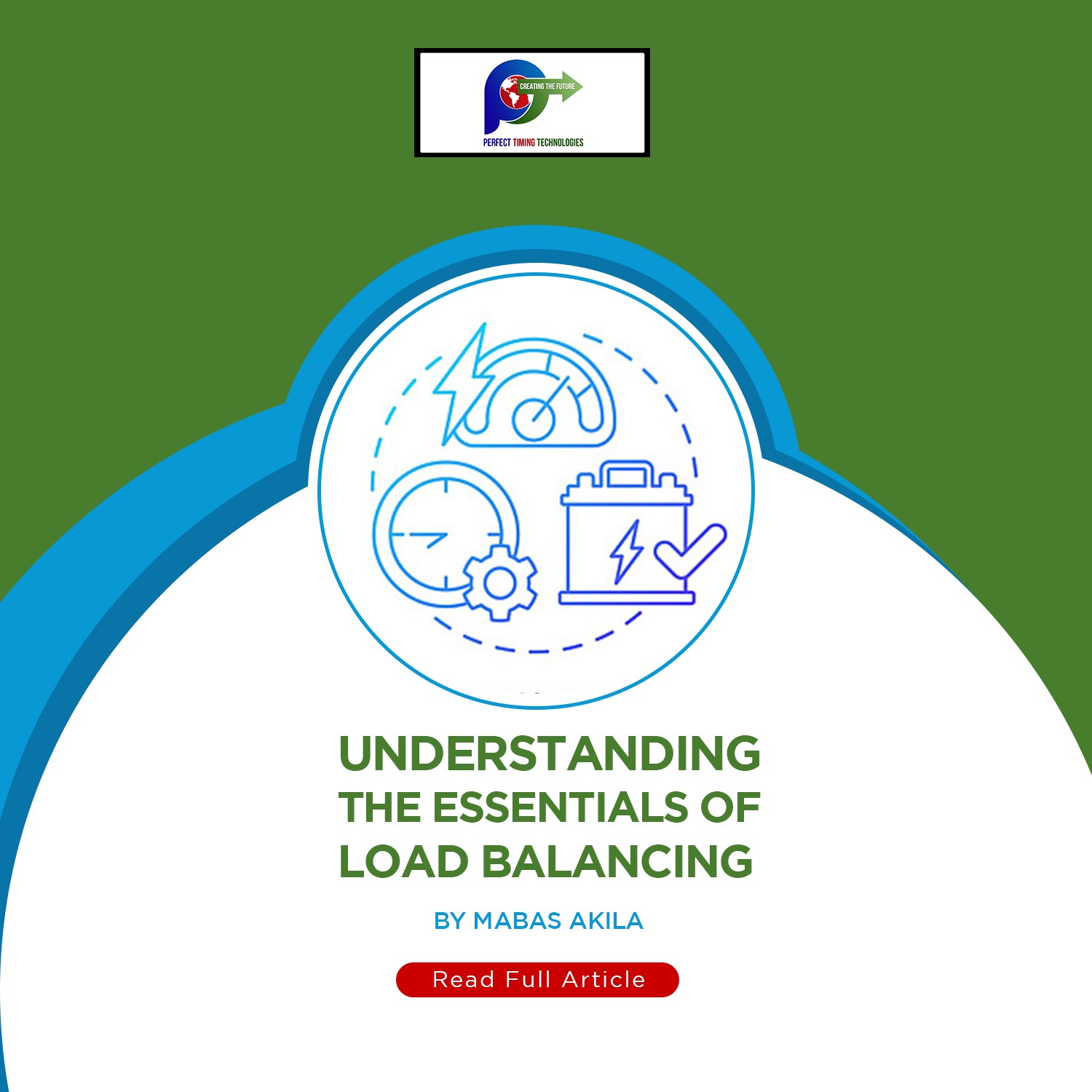 CREATING THE FUTURE
PERFECT TIMING TECHNOLOGIES

UNDERSTANDING THE ESSENTIALS OF LOAD BALANCING

BY MABAS AKILA

Read Full Article